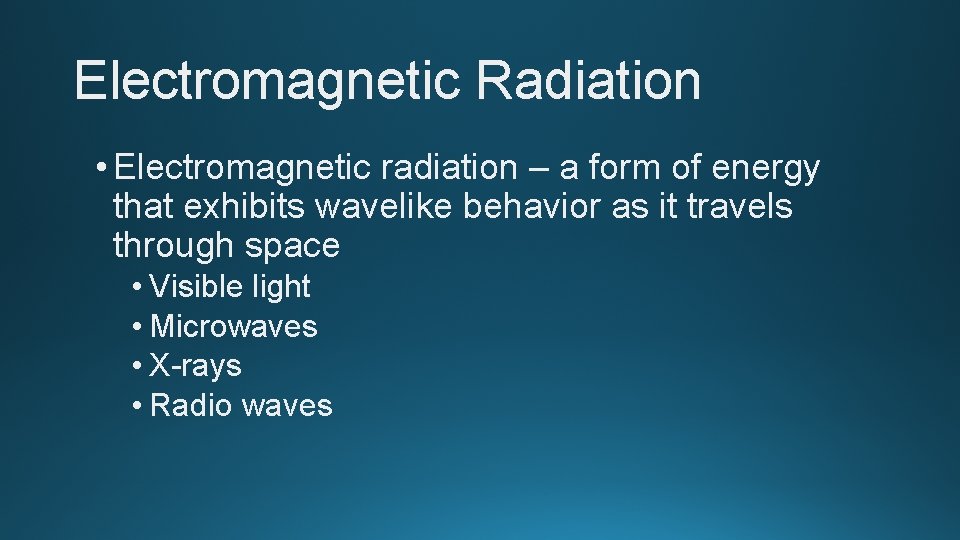 Electromagnetic Radiation

• Electromagnetic radiation – a form of energy that exhibits wavelike behavior as it travels through space
  • Visible light
  • Microwaves
  • X-rays
  • Radio waves